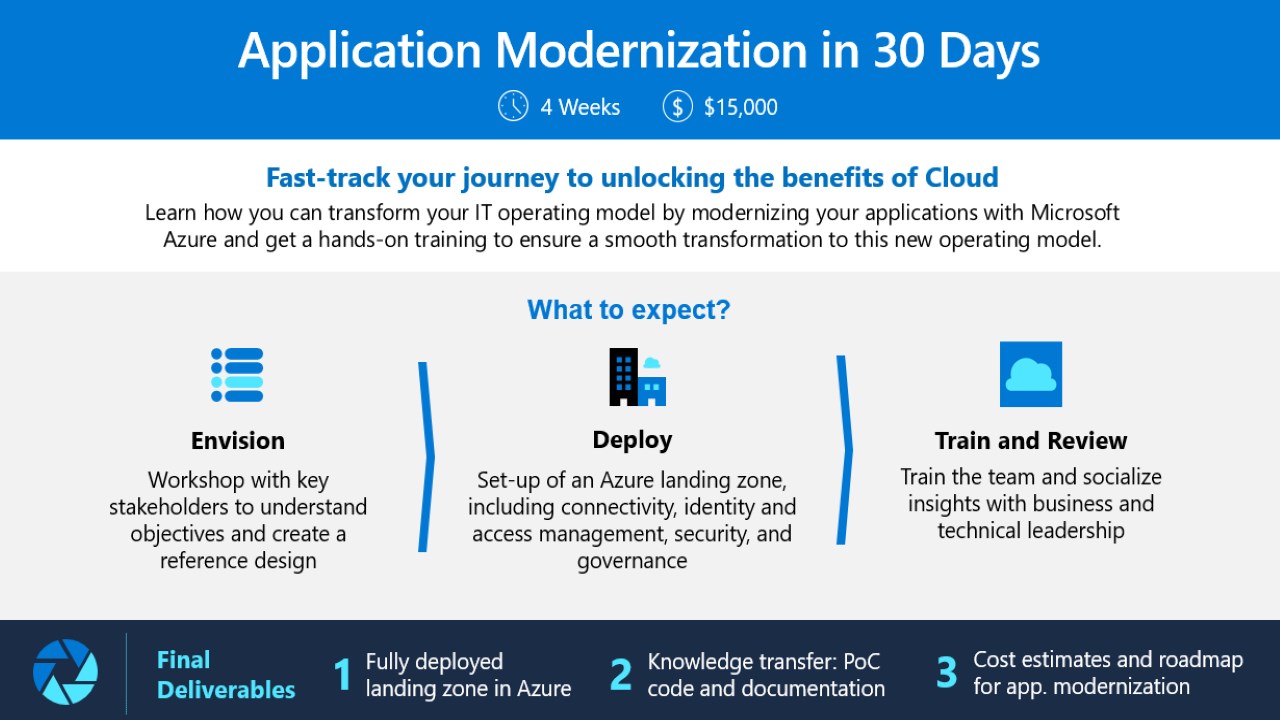 Application Modernization in 30 Days

4 Weeks $15,000

Fast-track your journey to unlocking the benefits of Cloud

Learn how you can transform your IT operating model by modernizing your applications with Microsoft Azure and get a hands-on training to ensure a smooth transformation to this new operating model.

What to expect?

Envision

Workshop with key stakeholders to understand objectives and create a reference design

Deploy

Set-up of an Azure landing zone, including connectivity, identity and access management, security, and governance

Train and Review

Train the team and socialize insights with business and technical leadership

Final Deliverables

1 Fully deployed landing zone in Azure

2 Knowledge transfer: PoC code and documentation

3 Cost estimates and roadmap for app. modernization